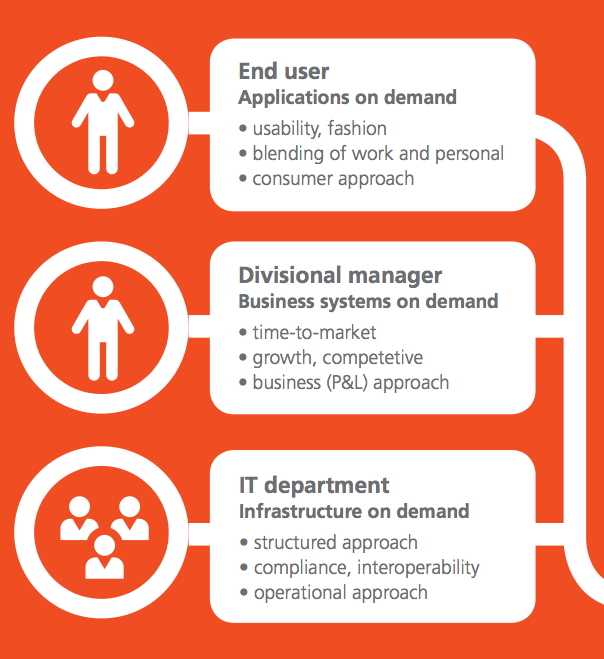 End user
Applications on demand
• usability, fashion
• blending of work and personal
• consumer approach

Divisional manager
Business systems on demand
• time-to-market
• growth, competetive
• business (P&L) approach

IT department
Infrastructure on demand
• structured approach
• compliance, interoperability
• operational approach